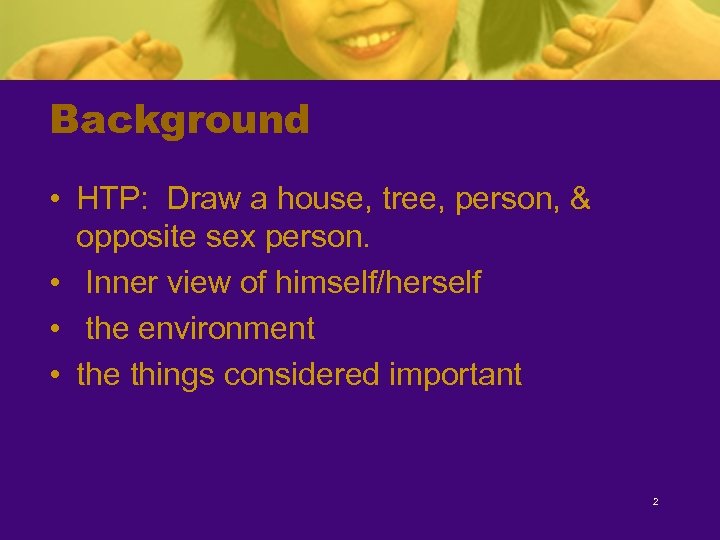 Background

• HTP: Draw a house, tree, person, & opposite sex person.
• Inner view of himself/herself
• the environment
• the things considered important

2